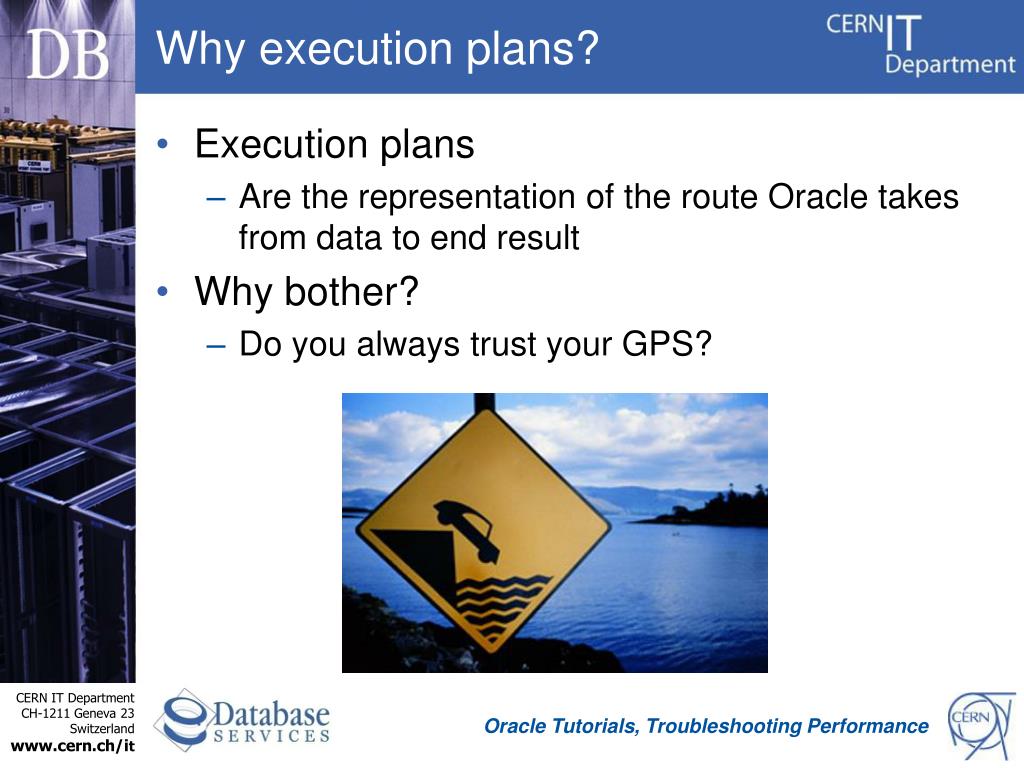 DB

Why execution plans?

CERN IT Department

• Execution plans
– Are the representation of the route Oracle takes from data to end result
• Why bother?
– Do you always trust your GPS?

CERN IT Department
CH-1211 Geneva 23
Switzerland
www.cern.ch/it

Database SERVICES

Oracle Tutorials, Troubleshooting Performance

CERN